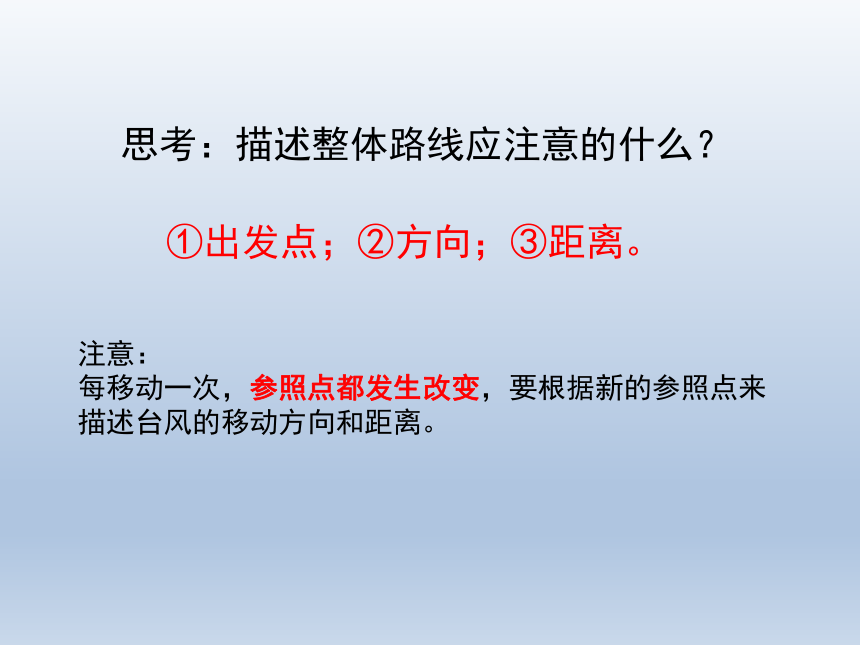 思考：描述整体路线应注意的什么？

①出发点；②方向；③距离。

注意：
每移动一次，参照点都发生改变，要根据新的参照点来描述台风的移动方向和距离。